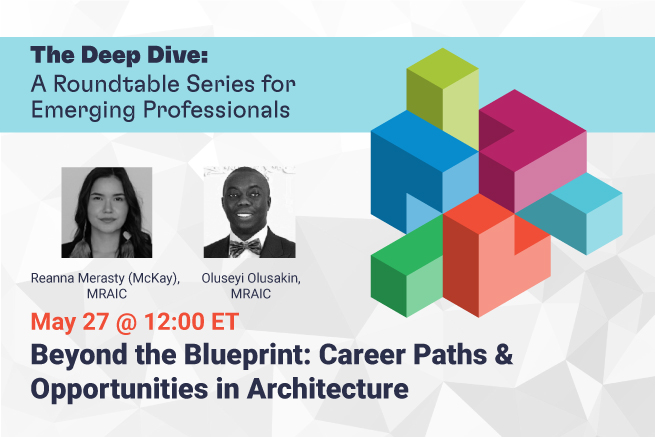 The Deep Dive:
A Roundtable Series for Emerging Professionals

Reanna Merasty (McKay), MRAIC

Oluseyi Olusakin, MRAIC

May 27 @ 12:00 ET

Beyond the Blueprint: Career Paths & Opportunities in Architecture